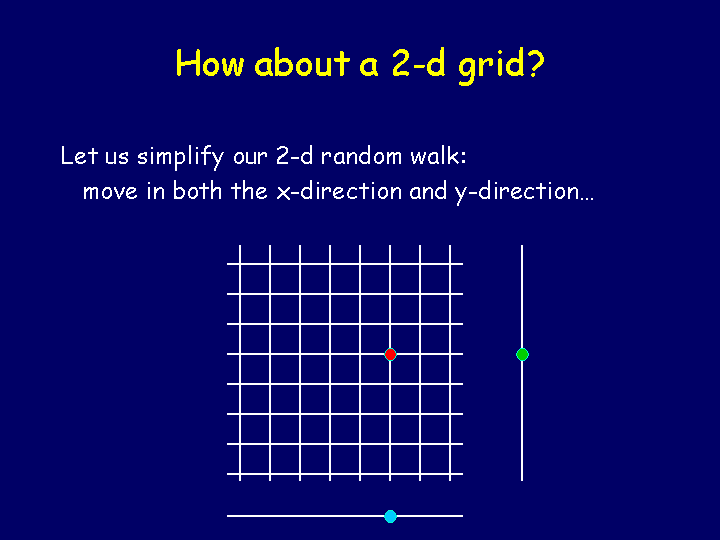 How about a 2-d grid?

Let us simplify our 2-d random walk:
move in both the x-direction and y-direction…